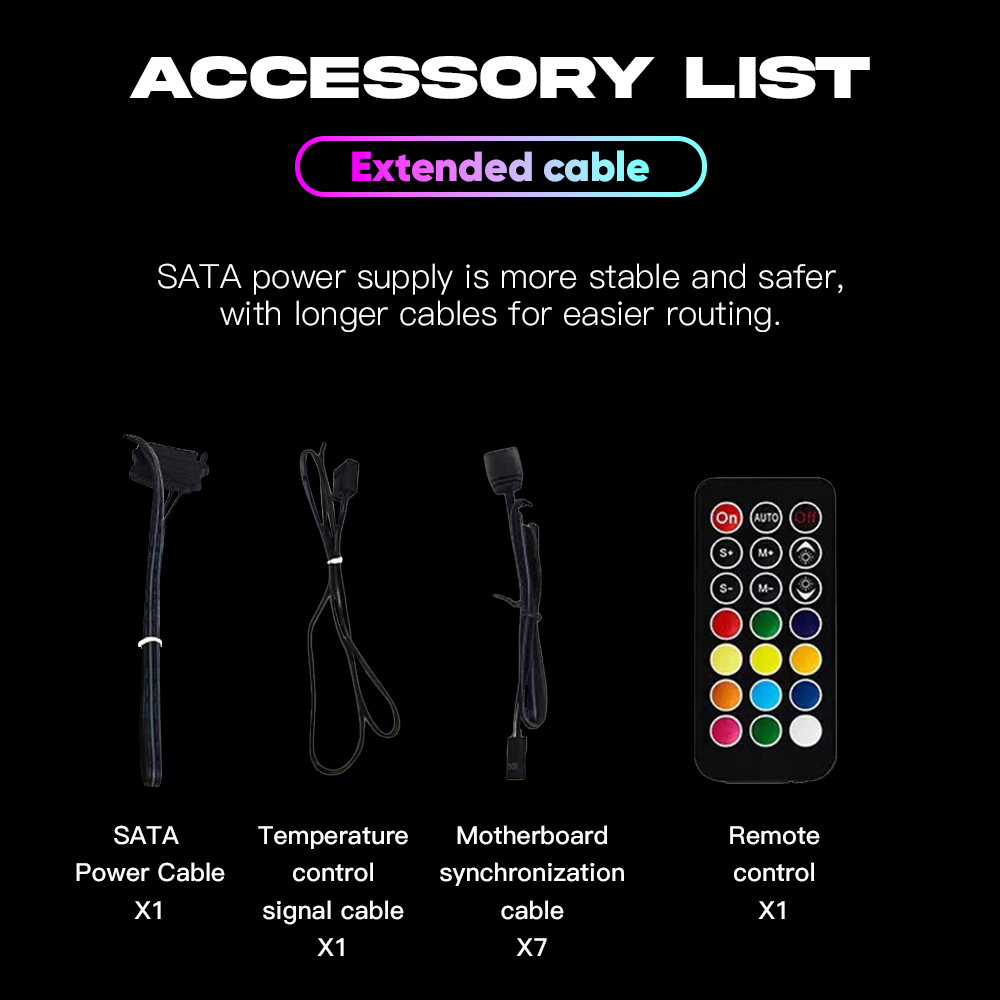 ACCESSORY LIST

Extended cable

SATA power supply is more stable and safer, with longer cables for easier routing.

On AUTO Off
S+ M+
S- M-

SATA Power Cable X1

Temperature control signal cable X1

Motherboard synchronization cable X7

Remote control X1